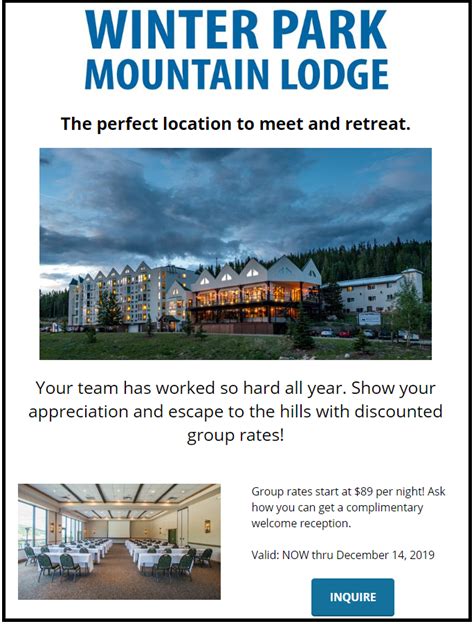 WINTER PARK
MOUNTAIN LODGE

The perfect location to meet and retreat.

Your team has worked so hard all year. Show your appreciation and escape to the hills with discounted group rates!

Group rates start at $89 per night! Ask how you can get a complimentary welcome reception.

Valid: NOW thru December 14, 2019

INQUIRE